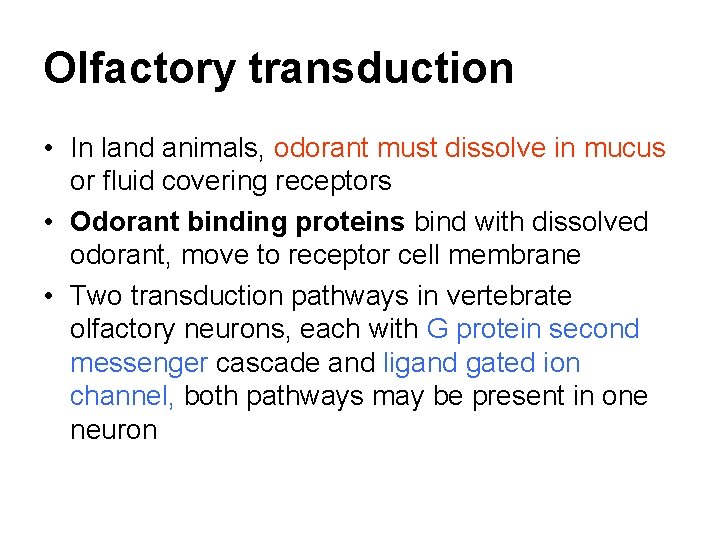 Olfactory transduction

• In land animals, odorant must dissolve in mucus or fluid covering receptors

• Odorant binding proteins bind with dissolved odorant, move to receptor cell membrane

• Two transduction pathways in vertebrate olfactory neurons, each with G protein second messenger cascade and ligand gated ion channel, both pathways may be present in one neuron